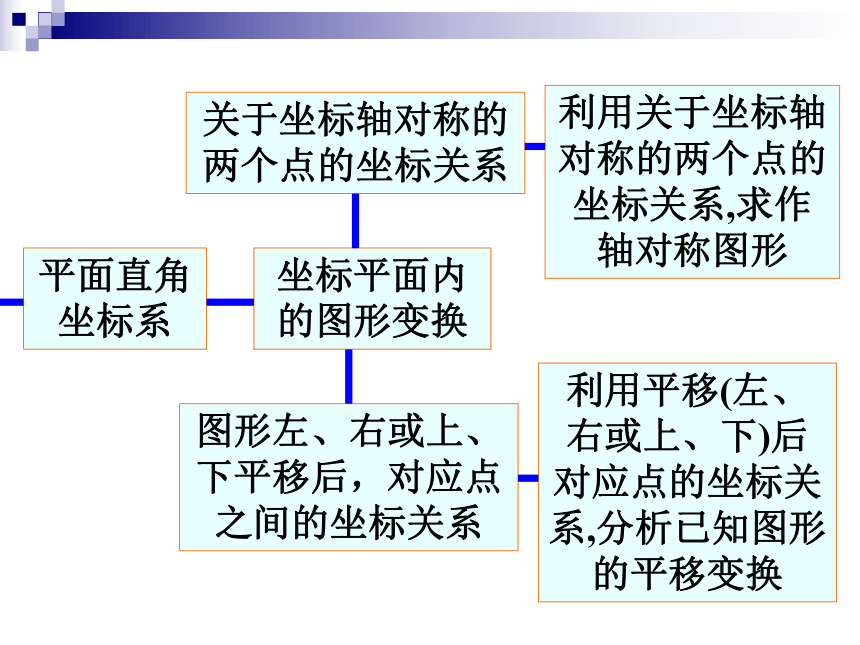 关于坐标轴对称的两个点的坐标关系

利用关于坐标轴对称的两个点的坐标关系,求作轴对称图形

平面直角坐标系

坐标平面内的图形变换

图形左、右或上、下平移后，对应点之间的坐标关系

利用平移(左、右或上、下)后对应点的坐标关系,分析已知图形的平移变换